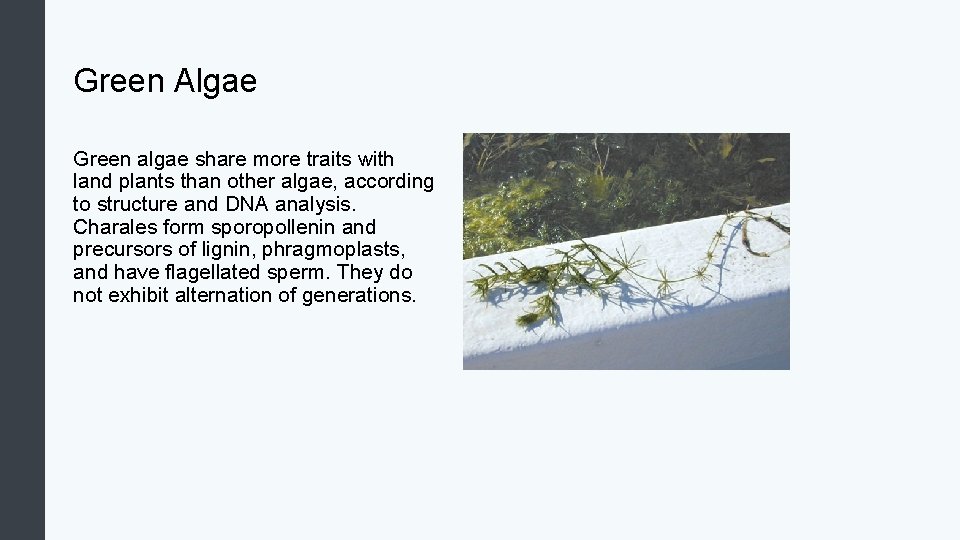 Green Algae

Green algae share more traits with land plants than other algae, according to structure and DNA analysis. Charales form sporopollenin and precursors of lignin, phragmoplasts, and have flagellated sperm. They do not exhibit alternation of generations.